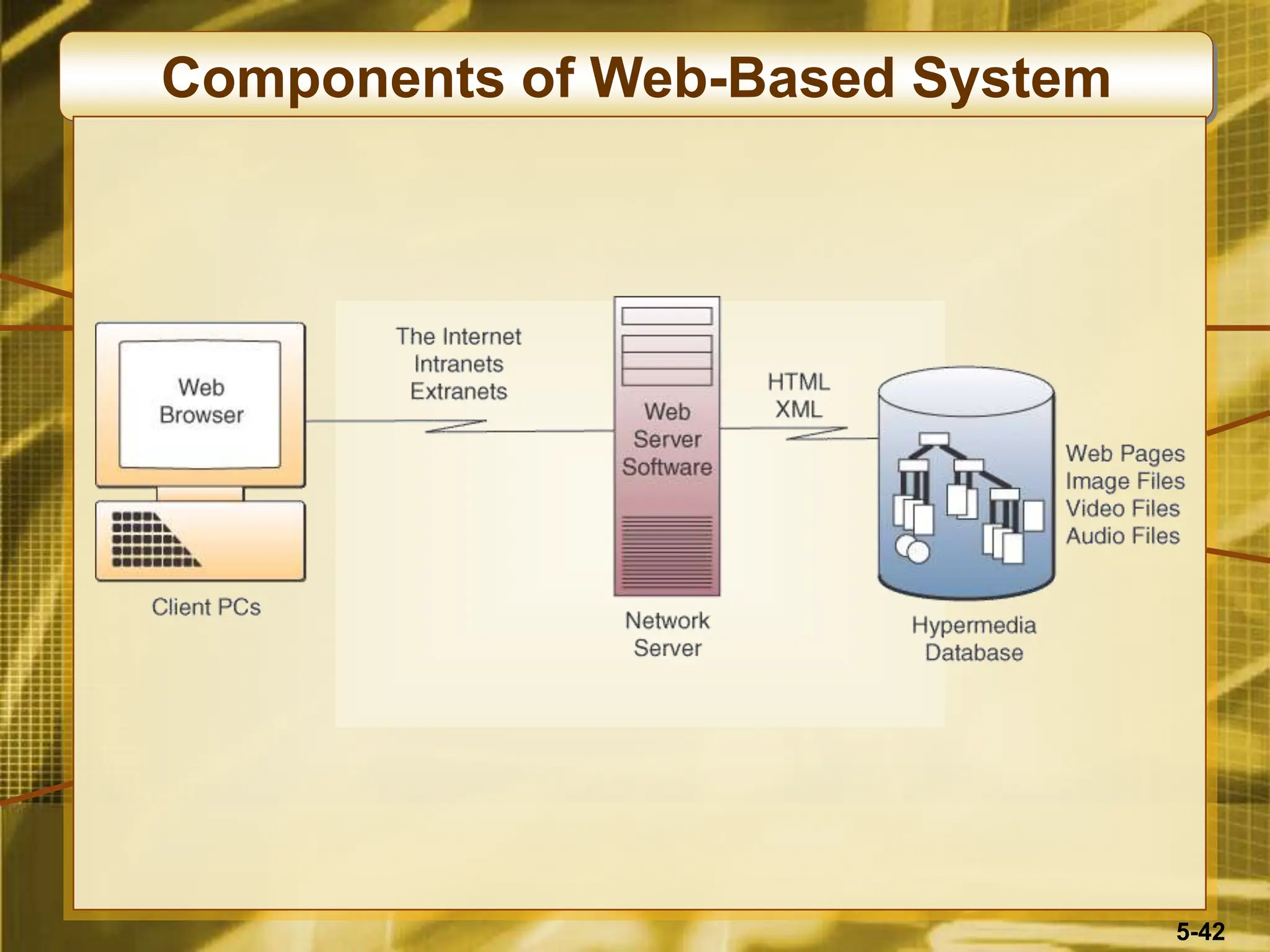 Components of Web-Based System

Web Browser

Client PCs

The Internet
Intranets
Extranets

Web Server Software

Network Server

HTML
XML

Hypermedia Database

Web Pages
Image Files
Video Files
Audio Files

5-42